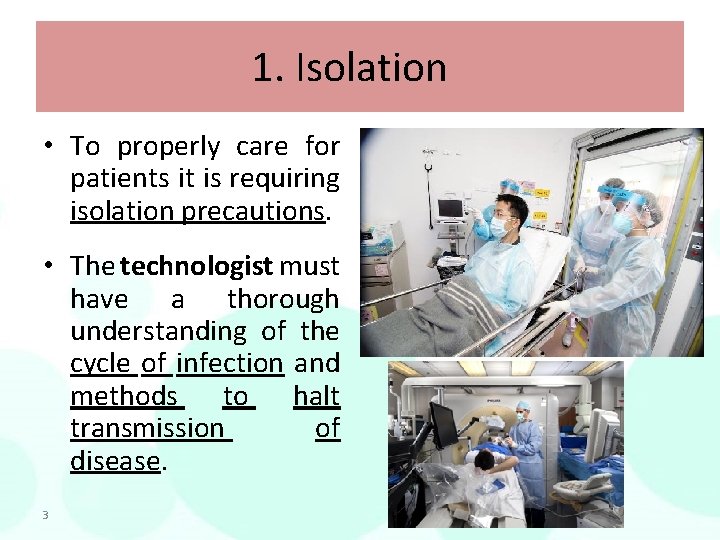 1. Isolation

• To properly care for patients it is requiring isolation precautions.

• The technologist must have a thorough understanding of the cycle of infection and methods to halt transmission of disease.

3